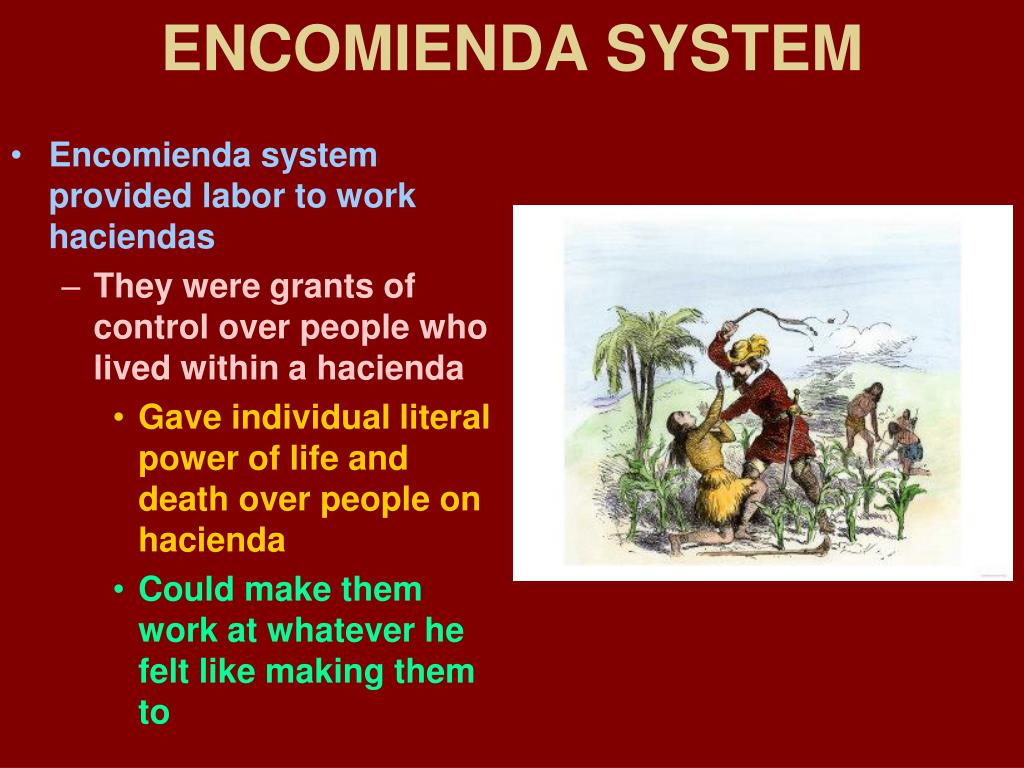 ENCOMIENDA SYSTEM

• Encomienda system provided labor to work haciendas
– They were grants of control over people who lived within a hacienda
• Gave individual literal power of life and death over people on hacienda
• Could make them work at whatever he felt like making them to